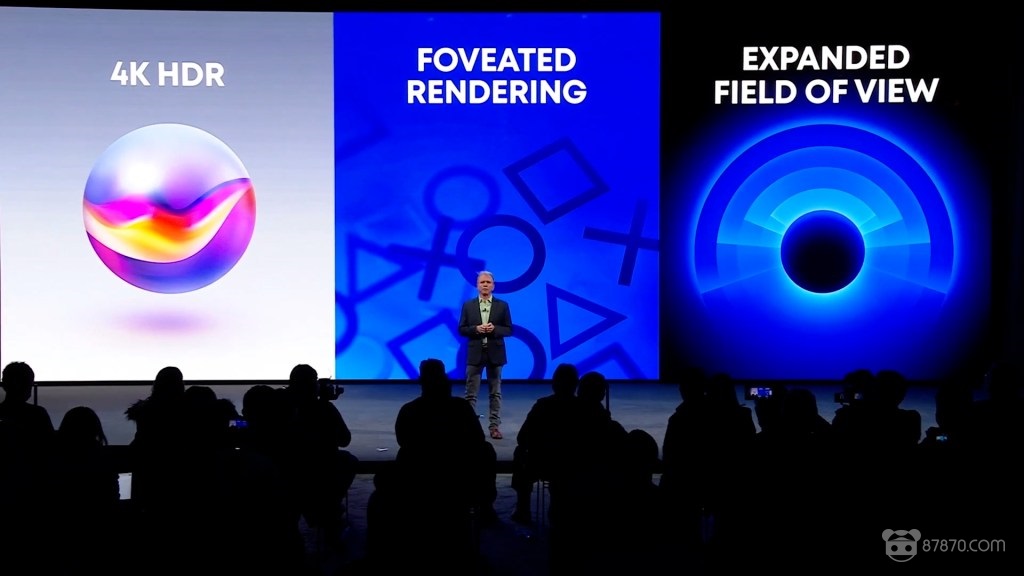 4K HDR

FOVEATED RENDERING

EXPANDED FIELD OF VIEW

87870.com